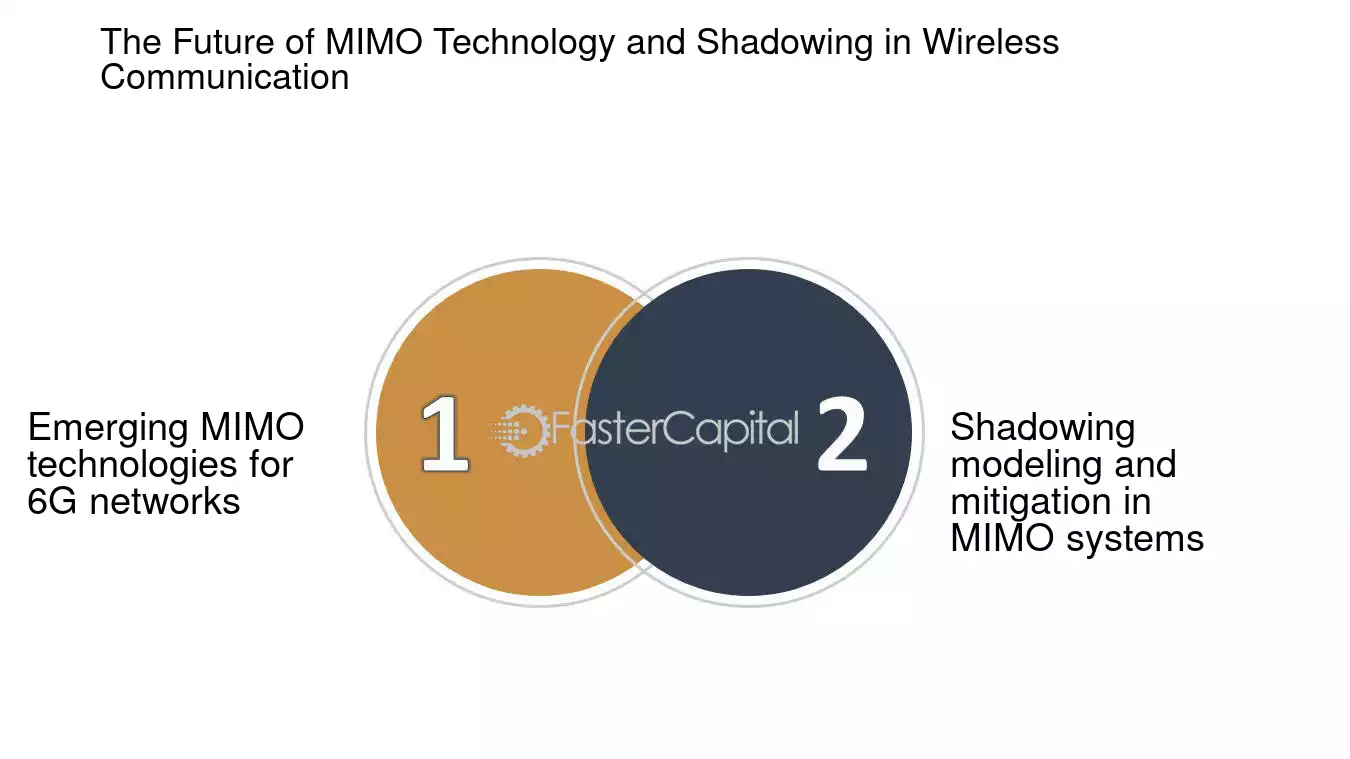 The Future of MIMO Technology and Shadowing in Wireless Communication

Emerging MIMO technologies for 6G networks

1

FasterCapital

2

Shadowing modeling and mitigation in MIMO systems